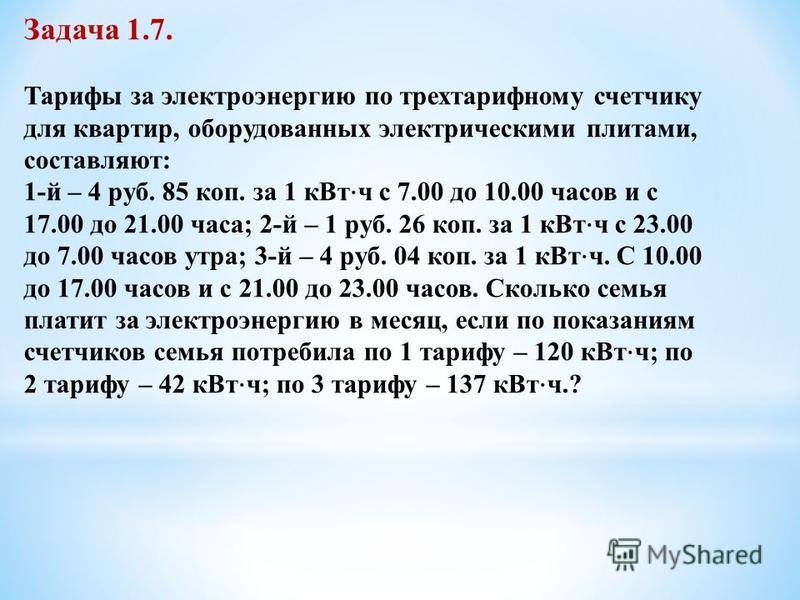 Задача 1.7.

Тарифы за электроэнергию по трехтарифному счетчику для квартир, оборудованных электрическими плитами, составляют:
1-й – 4 руб. 85 коп. за 1 кВт·ч с 7.00 до 10.00 часов и с 17.00 до 21.00 часа; 2-й – 1 руб. 26 коп. за 1 кВт·ч с 23.00 до 7.00 часов утра; 3-й – 4 руб. 04 коп. за 1 кВт·ч. С 10.00 до 17.00 часов и с 21.00 до 23.00 часов. Сколько семья платит за электроэнергию в месяц, если по показаниям счетчиков семья потребила по 1 тарифу – 120 кВт·ч; по 2 тарифу – 42 кВт·ч; по 3 тарифу – 137 кВт·ч.?

MyShared